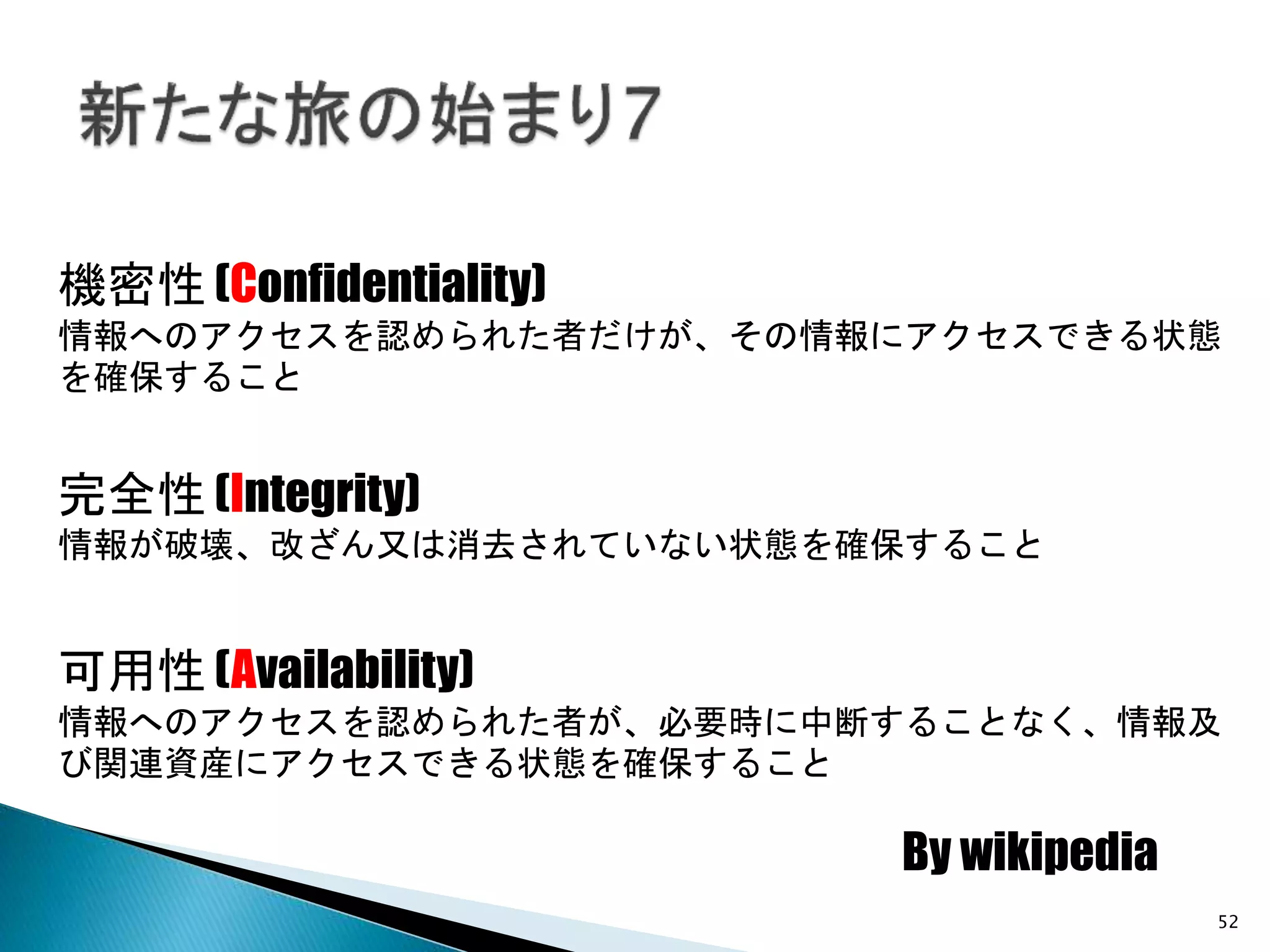 新たな旅の始まり7

機密性 (Confidentiality)
情報へのアクセスを認められた者だけが、その情報にアクセスできる状態を確保すること

完全性 (Integrity)
情報が破壊、改ざん又は消去されていない状態を確保すること

可用性 (Availability)
情報へのアクセスを認められた者が、必要時に中断することなく、情報及び関連資産にアクセスできる状態を確保すること

By wikipedia

52